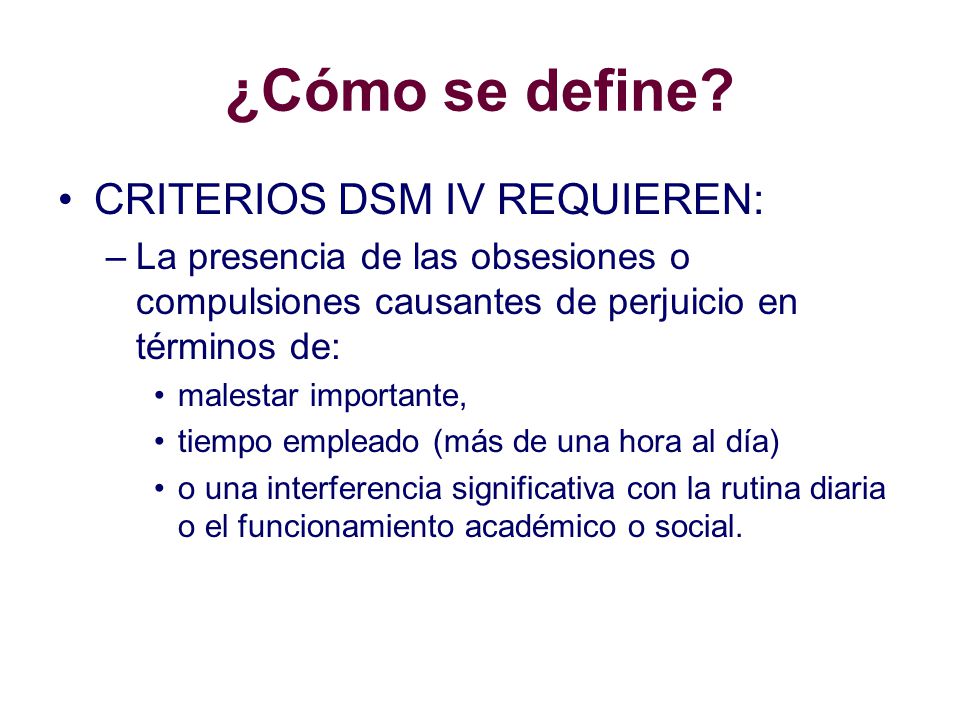 ¿Cómo se define?

• CRITERIOS DSM IV REQUIEREN:
  – La presencia de las obsesiones o compulsiones causantes de perjuicio en términos de:
    • malestar importante,
    • tiempo empleado (más de una hora al día)
    • o una interferencia significativa con la rutina diaria o el funcionamiento académico o social.